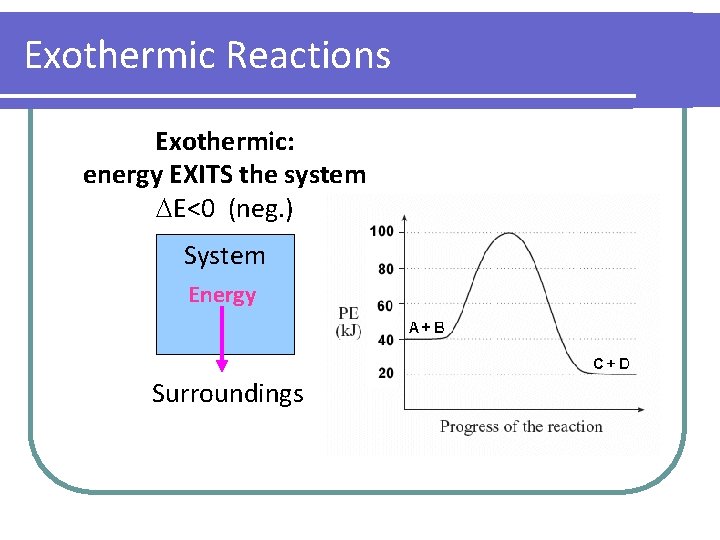 Exothermic Reactions

Exothermic:
energy EXITS the system
$\Delta E<0$ (neg.)

System
Energy
Surroundings

100
80
60
40
20
PE (kJ)
A + B
C + D
Progress of the reaction